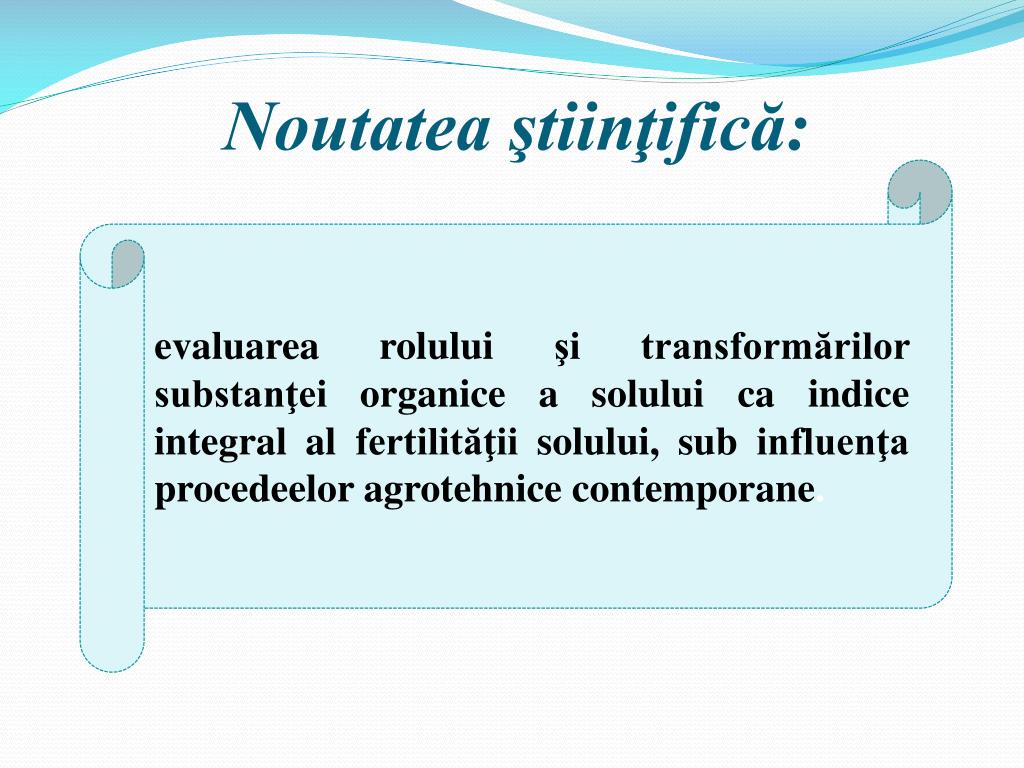 Noutatea ştiinţifică:

evaluarea rolului şi transformărilor substanţei organice a solului ca indice integral al fertilităţii solului, sub influenţa procedeelor agrotehnice contemporane.